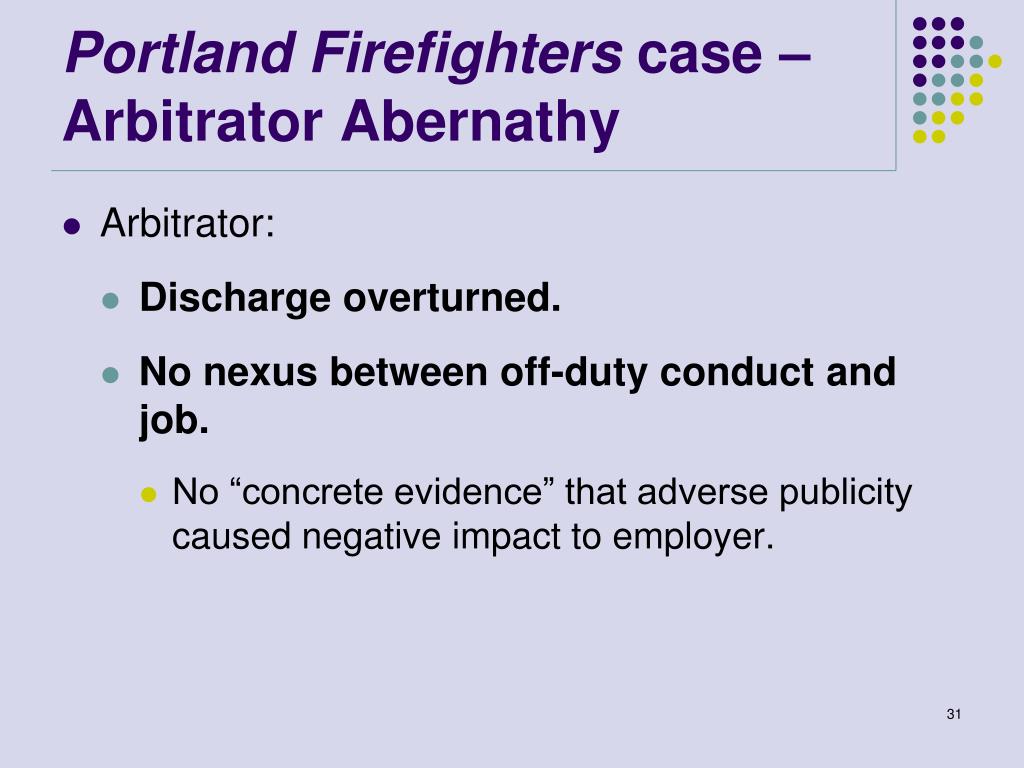 Portland Firefighters case – Arbitrator Abernathy

Arbitrator:

Discharge overturned.

No nexus between off-duty conduct and job.

No “concrete evidence” that adverse publicity caused negative impact to employer.

31